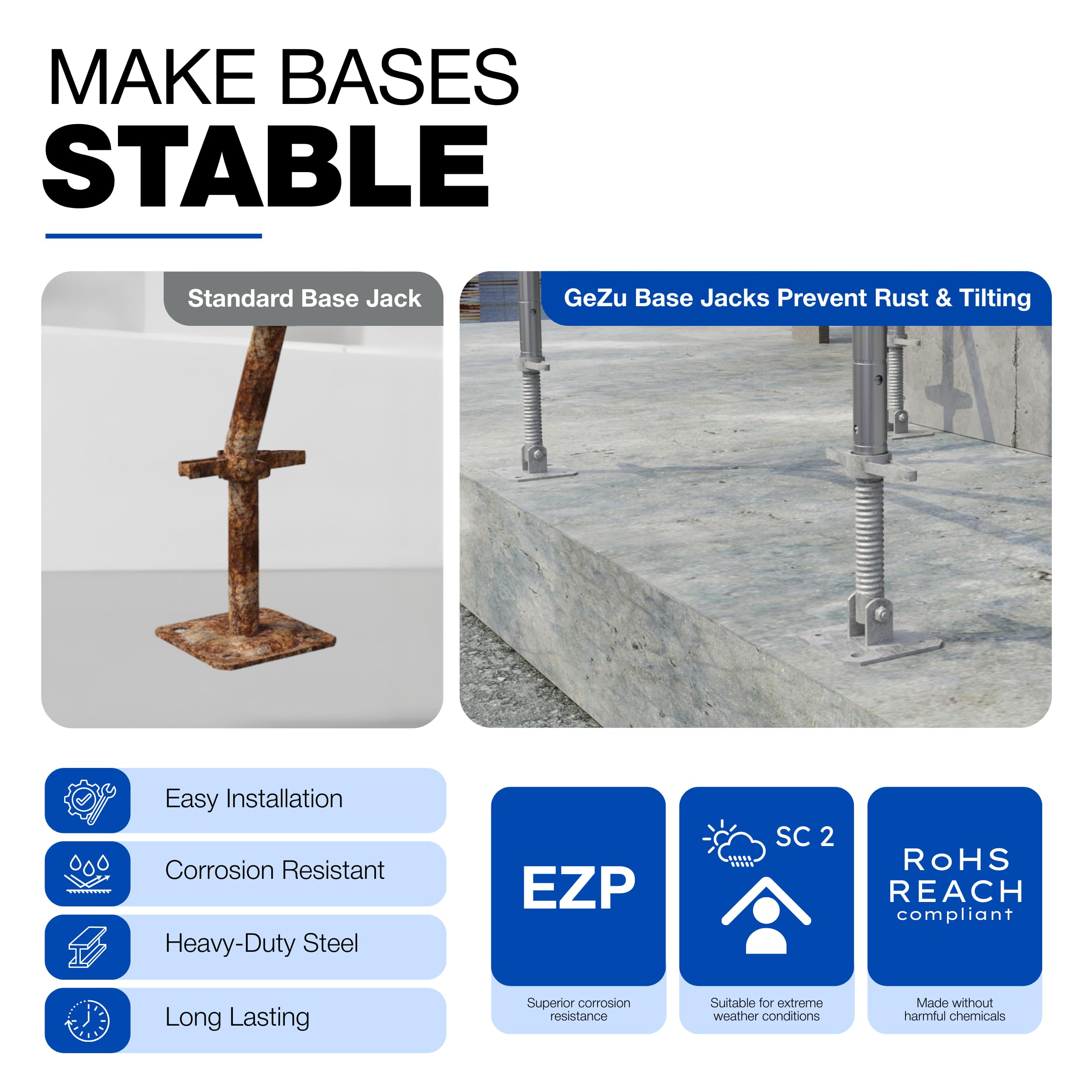 MAKE BASES
STABLE

Standard Base Jack

GeZu Base Jacks Prevent Rust & Tilting

Easy Installation

Corrosion Resistant

Heavy-Duty Steel

Long Lasting

EZP

Superior corrosion resistance

SC 2

Suitable for extreme weather conditions

RoHS
REACH
compliant

Made without harmful chemicals